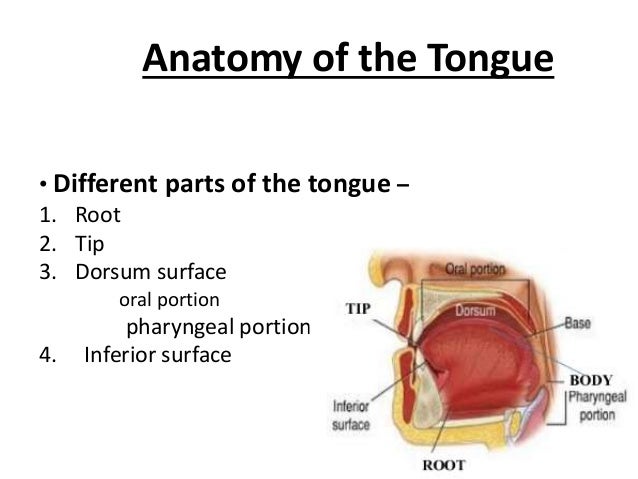 Anatomy of the Tongue

• Different parts of the tongue –
1. Root
2. Tip
3. Dorsum surface
oral portion
pharyngeal portion
4. Inferior surface

Oral portion
TIP
Dorsum
Base
BODY
Pharyngeal portion
Inferior surface
ROOT